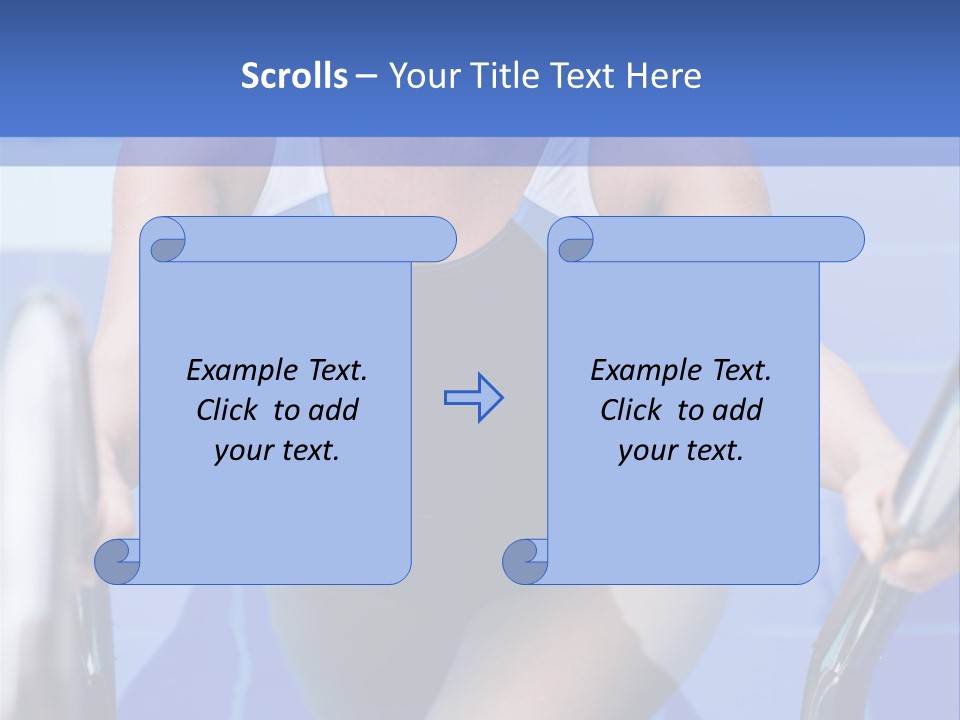 Scrolls – Your Title Text Here

Example Text. Click to add your text.

Example Text. Click to add your text.